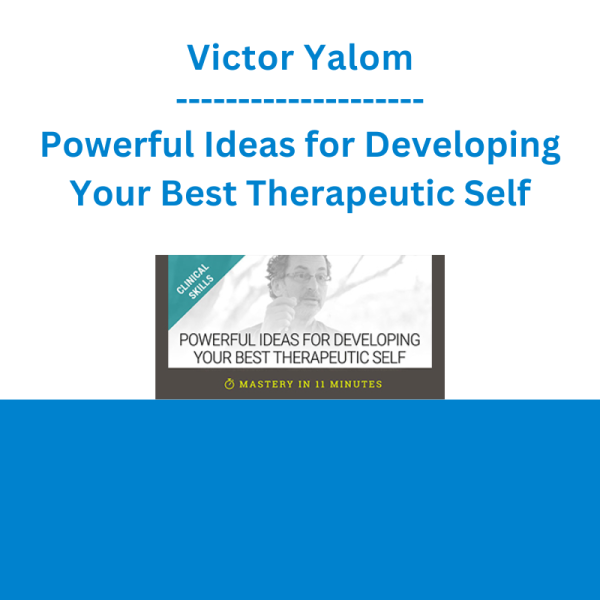 Victor Yalom

---------------------

Powerful Ideas for Developing Your Best Therapeutic Self

CLINICAL SKILLS

POWERFUL IDEAS FOR DEVELOPING YOUR BEST THERAPEUTIC SELF

MASTERY IN 11 MINUTES